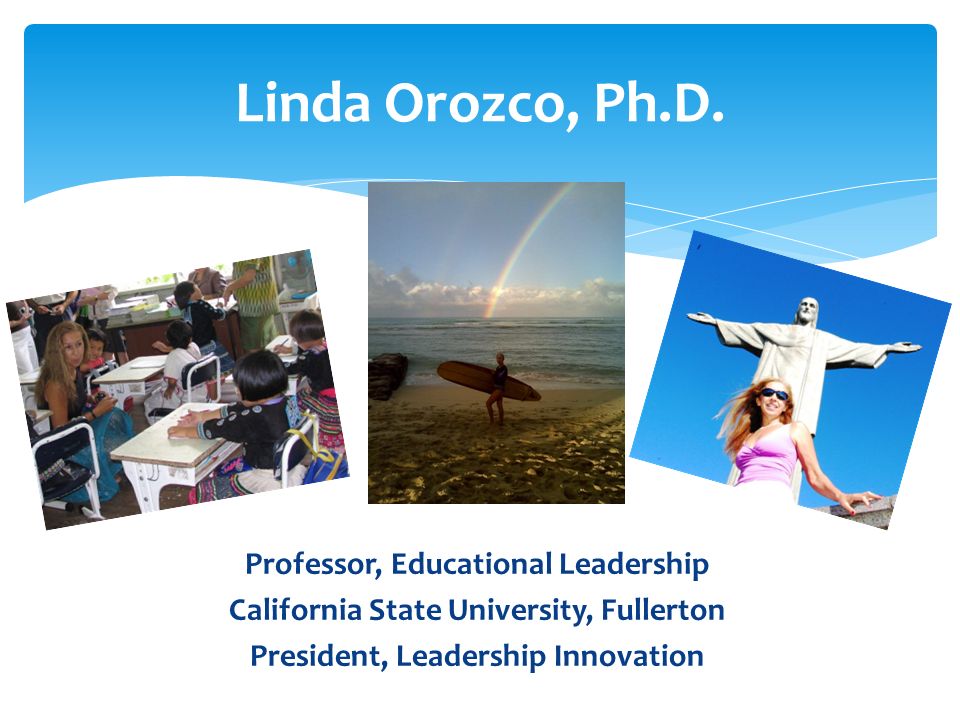 Linda Orozco, Ph.D.

Professor, Educational Leadership
California State University, Fullerton
President, Leadership Innovation